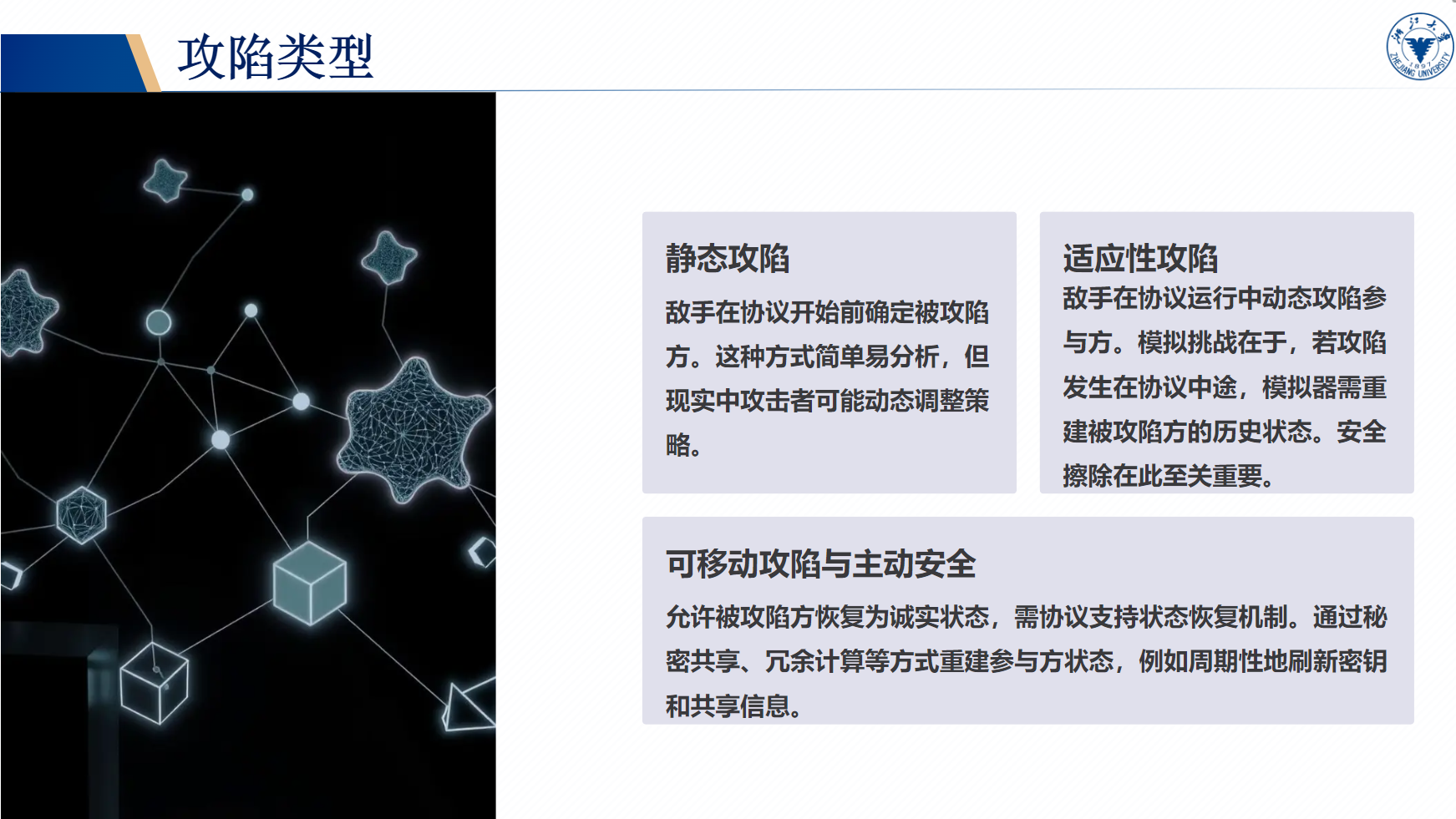 攻陷类型

浙江大学 1897 ZHEJIANG UNIVERSITY

静态攻陷

敌手在协议开始前确定被攻陷方。这种方式简单易分析，但现实中攻击者可能动态调整策略。

适应性攻陷

敌手在协议运行中动态攻陷参与方。模拟挑战在于，若攻陷发生在协议中途，模拟器需重建被攻陷方的历史状态。安全擦除在此至关重要。

可移动攻陷与主动安全

允许被攻陷方恢复为诚实状态，需协议支持状态恢复机制。通过秘密共享、冗余计算等方式重建参与方状态，例如周期性地刷新密钥和共享信息。